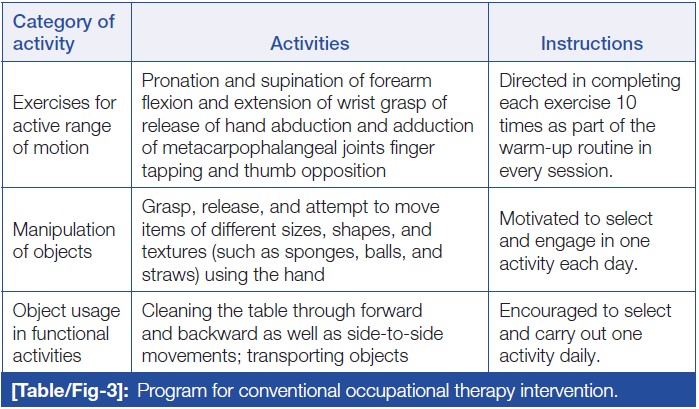 | Category of activity | Activities | Instructions |
|---|---|---|
| Exercises for active range of motion | Pronation and supination of forearm flexion and extension of wrist grasp of release of hand abduction and adduction of metacarpophalangeal joints finger tapping and thumb opposition | Directed in completing each exercise 10 times as part of the warm-up routine in every session. |
| Manipulation of objects | Grasp, release, and attempt to move items of different sizes, shapes, and textures (such as sponges, balls, and straws) using the hand | Motivated to select and engage in one activity each day. |
| Object usage in functional activities | Cleaning the table through forward and backward as well as side-to-side movements; transporting objects | Encouraged to select and carry out one activity daily. |

[Table/Fig-3]: Program for conventional occupational therapy intervention.